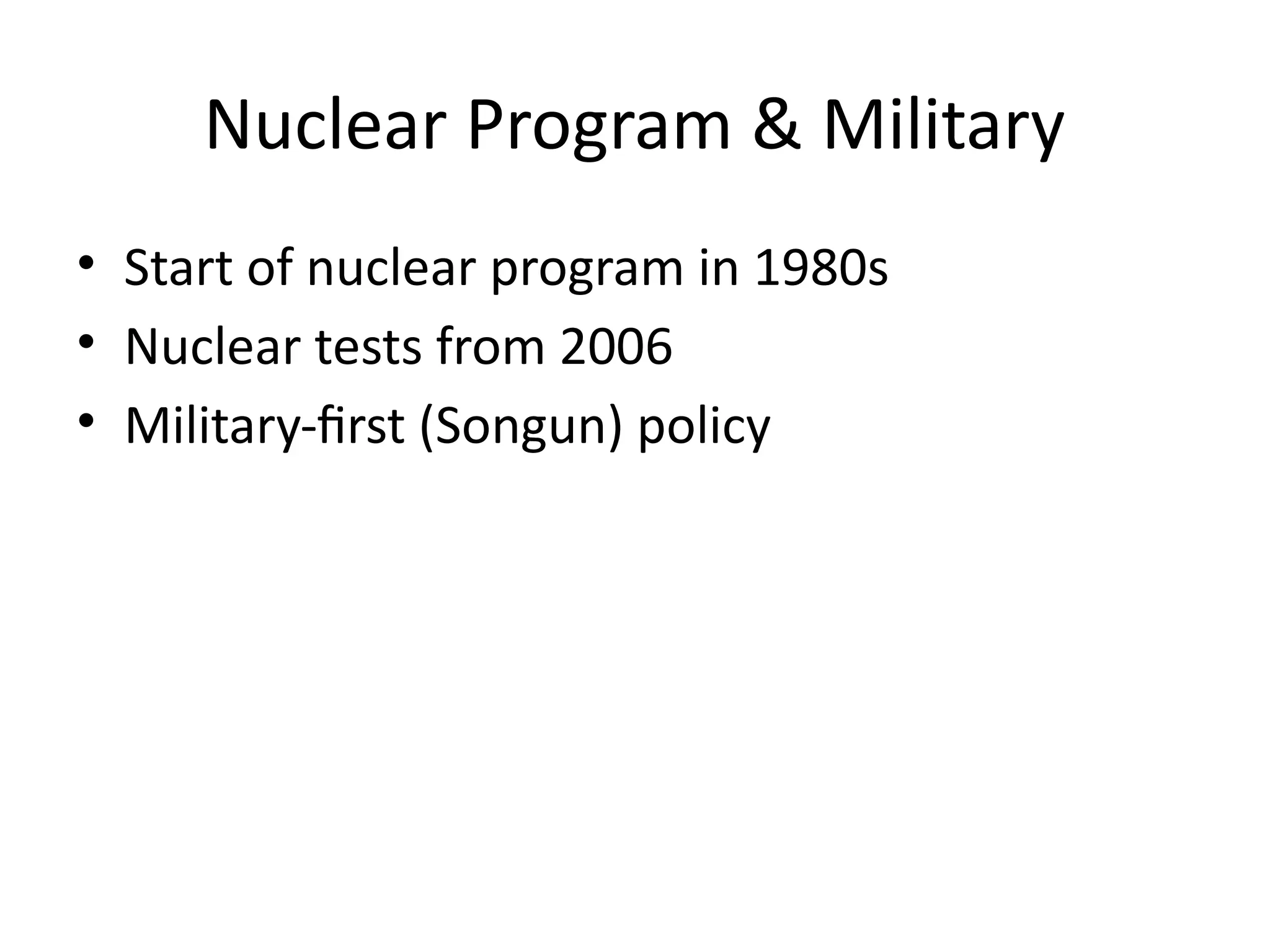 Nuclear Program & Military

• Start of nuclear program in 1980s
• Nuclear tests from 2006
• Military-first (Songun) policy